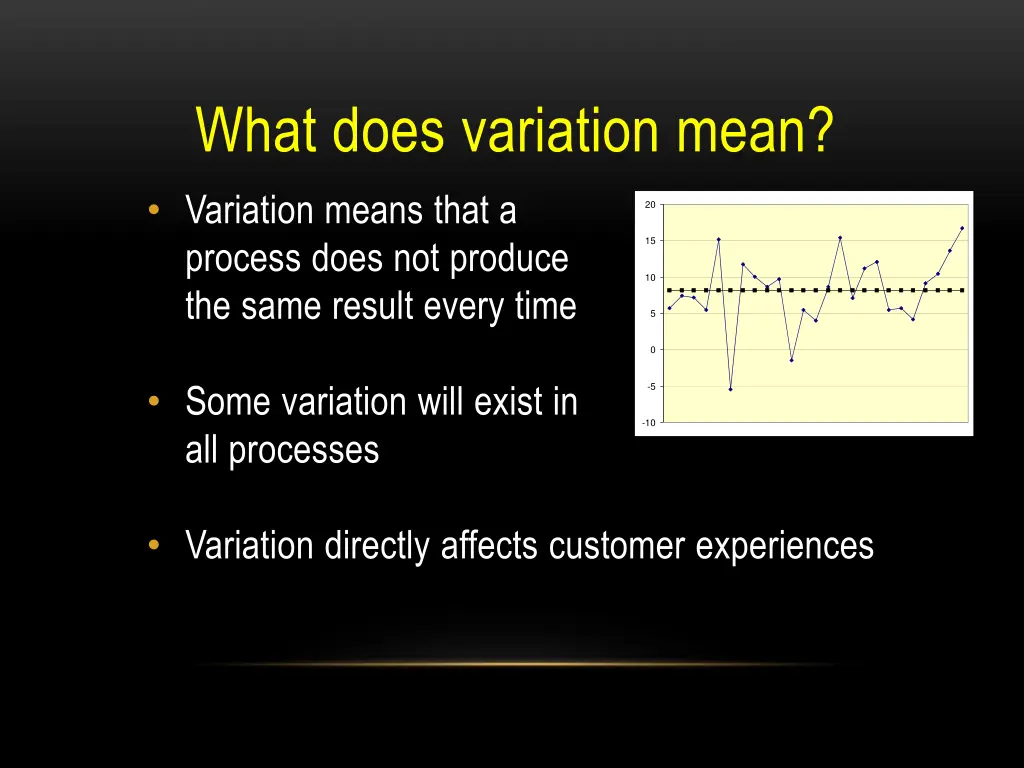 What does variation mean?

• Variation means that a process does not produce the same result every time

• Some variation will exist in all processes

• Variation directly affects customer experiences

20
15
10
5
0
-5
-10